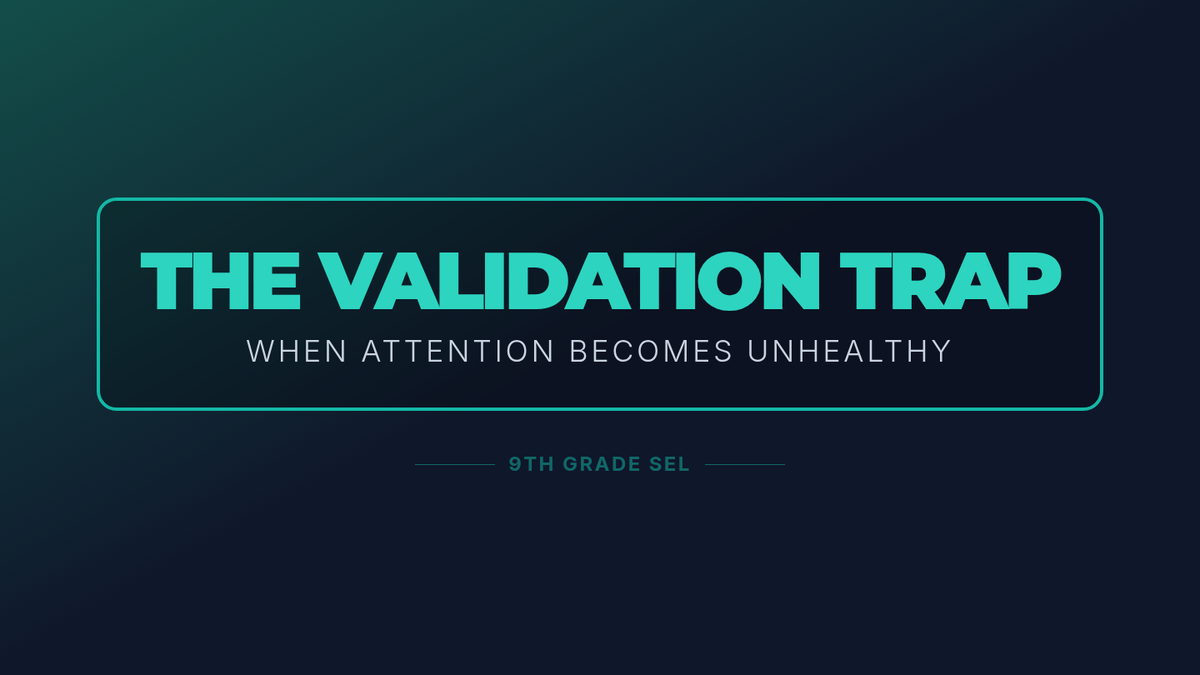 THE VALIDATION TRAP

WHEN ATTENTION BECOMES UNHEALTHY

9TH GRADE SEL